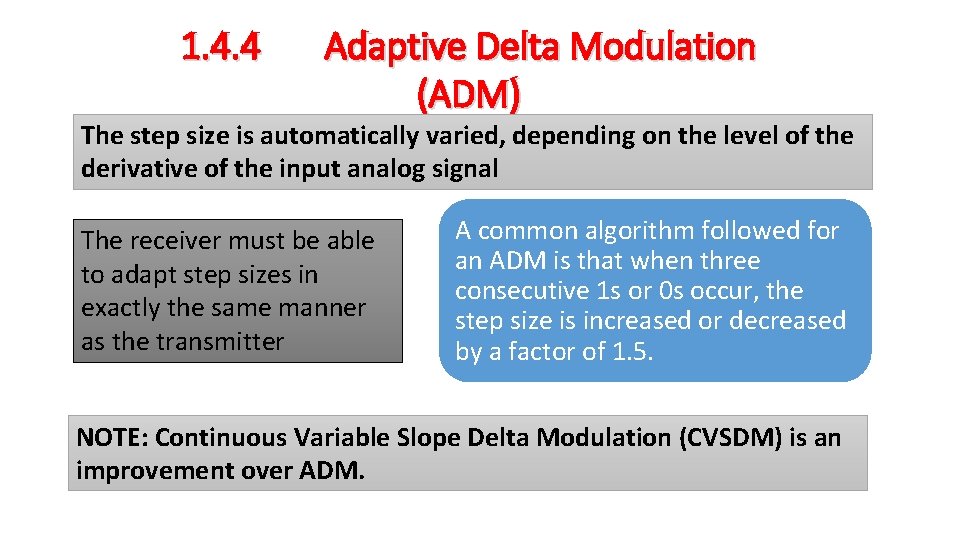 1.4.4 Adaptive Delta Modulation (ADM)

The step size is automatically varied, depending on the level of the derivative of the input analog signal

The receiver must be able to adapt step sizes in exactly the same manner as the transmitter

A common algorithm followed for an ADM is that when three consecutive 1s or 0s occur, the step size is increased or decreased by a factor of 1.5.

NOTE: Continuous Variable Slope Delta Modulation (CVSDM) is an improvement over ADM.